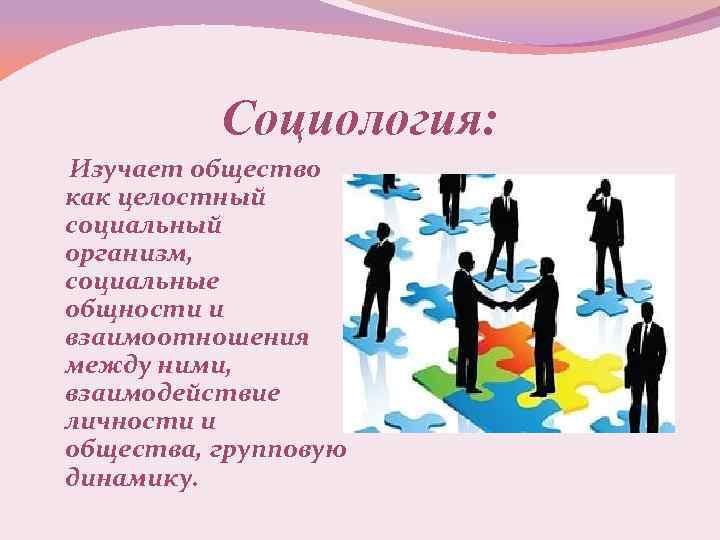 Социология:

Изучает общество как целостный социальный организм, социальные общности и взаимоотношения между ними, взаимодействие личности и общества, групповую динамику.